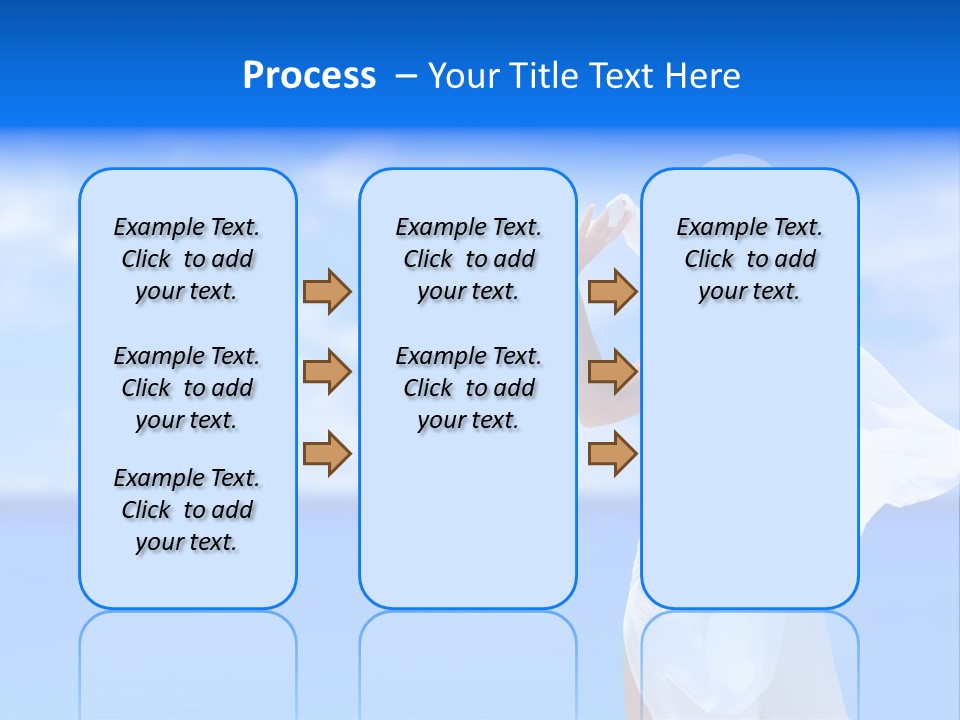 Process – Your Title Text Here

Example Text. Click to add your text.

Example Text. Click to add your text.

Example Text. Click to add your text.

Example Text. Click to add your text.

Example Text. Click to add your text.

Example Text. Click to add your text.